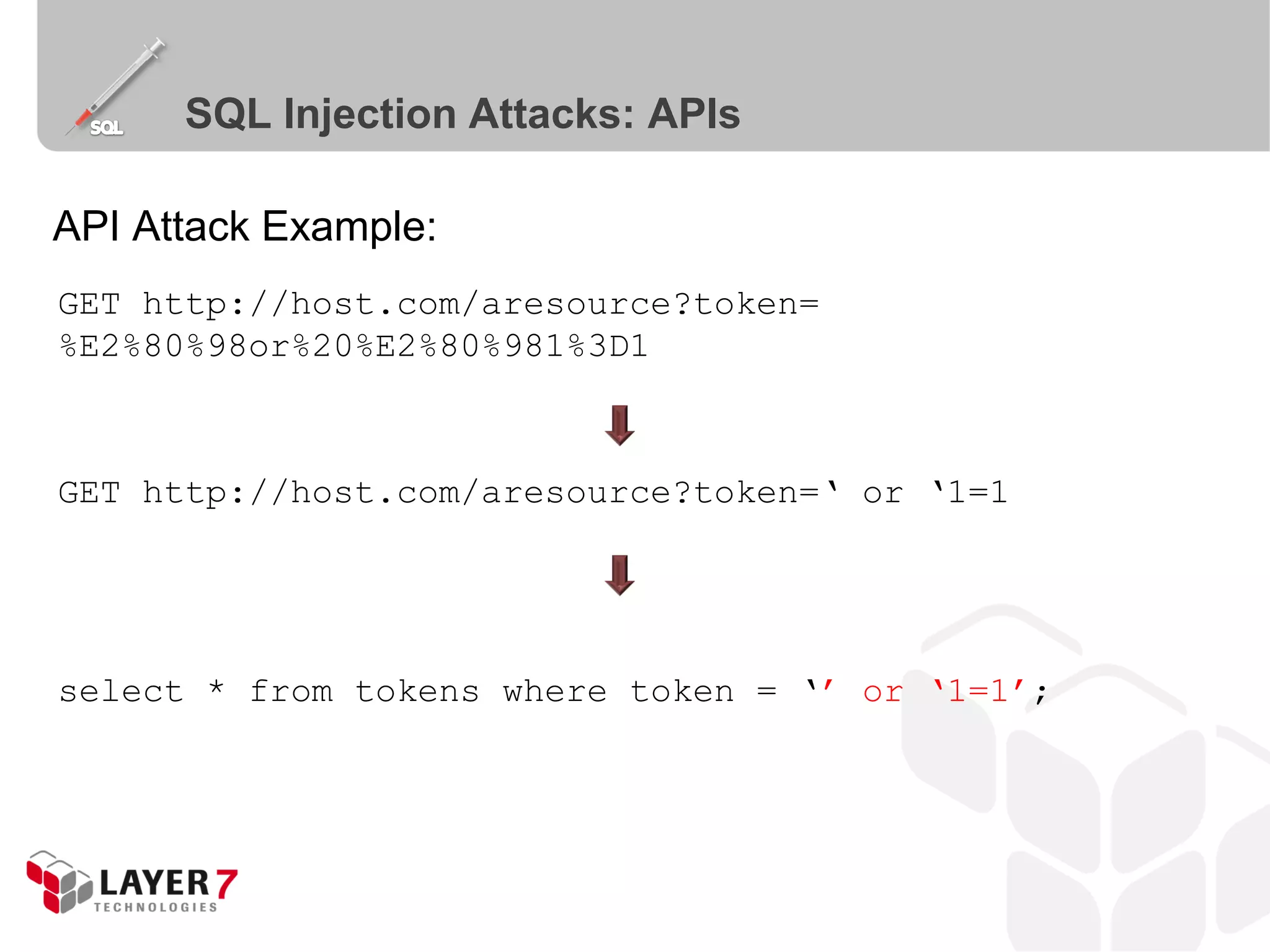 SQL

SQL Injection Attacks: APIs

API Attack Example:

GET http://host.com/aresource?token=%E2%80%98or%20%E2%80%981%3D1

GET http://host.com/aresource?token=‘ or ‘1=1

select * from tokens where token = ‘’ or ‘1=1’;

LAYER 7
TECHNOLOGIES